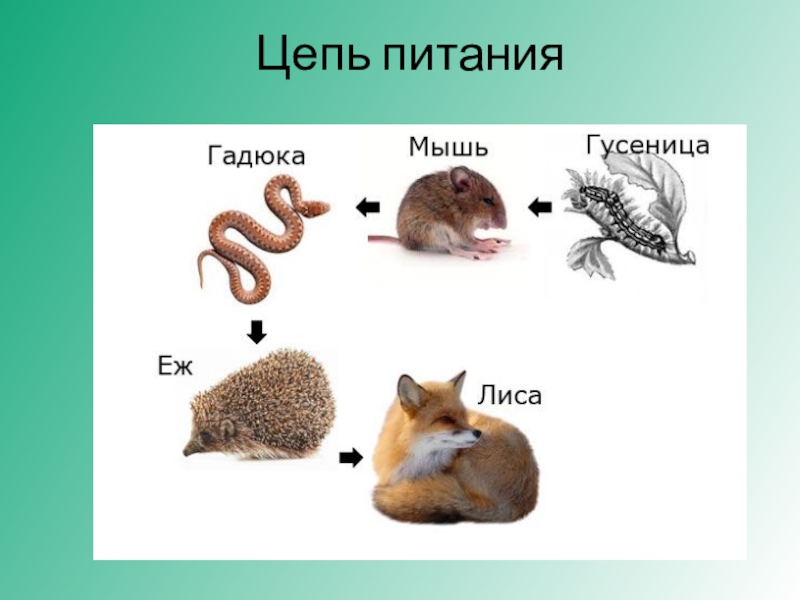 Цепь питания

Гадюка

Мышь

Гусеница

Еж

Лиса